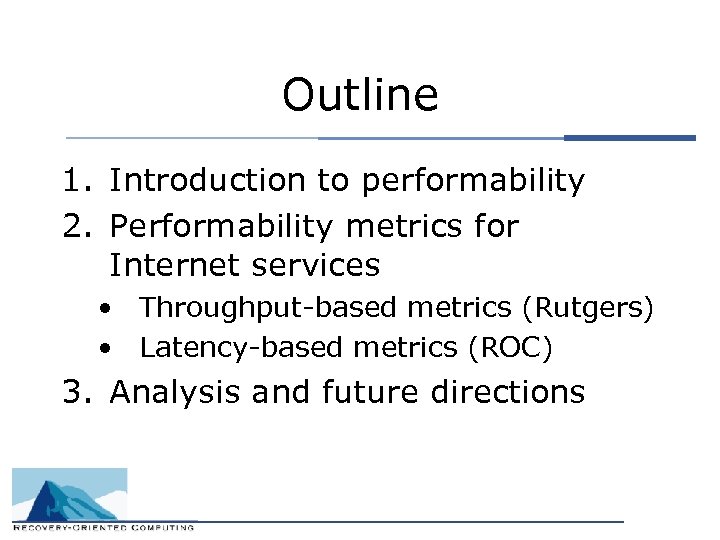 Outline

1. Introduction to performability
2. Performability metrics for Internet services
   • Throughput-based metrics (Rutgers)
   • Latency-based metrics (ROC)
3. Analysis and future directions

RECOVERY-ORIENTED COMPUTING